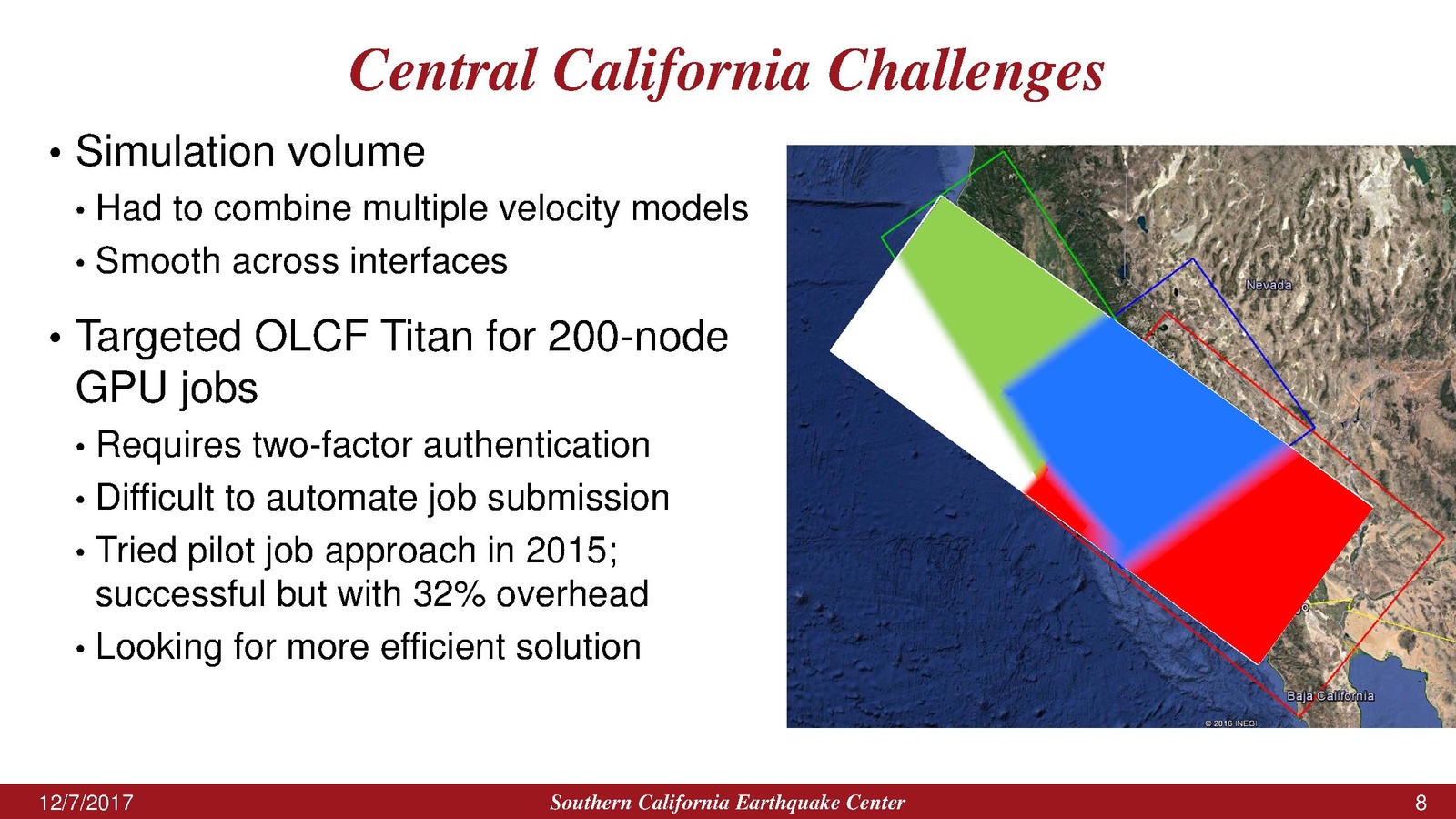 Central California Challenges

• Simulation volume
• Had to combine multiple velocity models
• Smooth across interfaces

• Targeted OLCF Titan for 200-node GPU jobs
• Requires two-factor authentication
• Difficult to automate job submission
• Tried pilot job approach in 2015; successful but with 32% overhead
• Looking for more efficient solution

Nevada

Baja California

© 2016 INEGI

12/7/2017

Southern California Earthquake Center

8